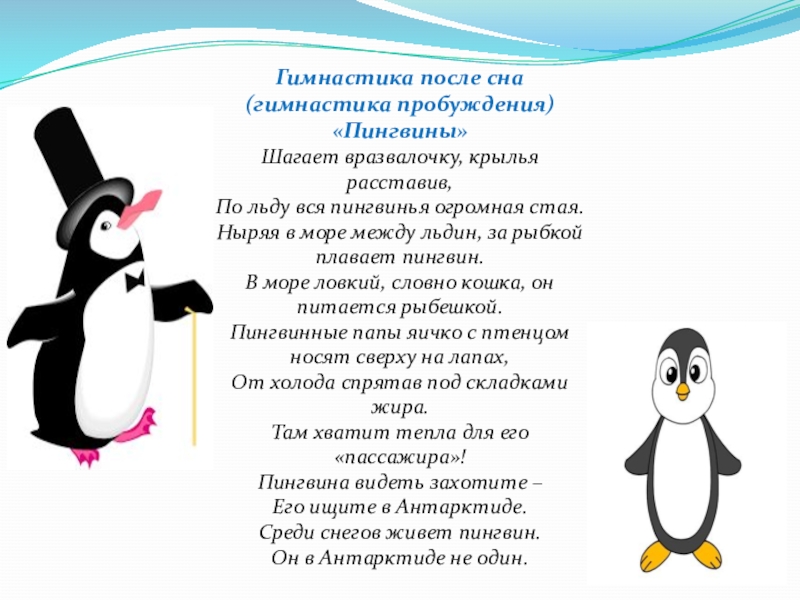 Гимнастика после сна
(гимнастика пробуждения)
«Пингвины»

Шагает вразвалочку, крылья расставив,
По льду вся пингвинья огромная стая.
Ныряя в море между льдин, за рыбкой плавает пингвин.
В море ловкий, словно кошка, он питается рыбешкой.
Пингвинные папы яичко с птенцом носят сверху на лапах,
От холода спрятав под складками жира.
Там хватит тепла для его «пассажира»!
Пингвина видеть захотите –
Его ищите в Антарктиде.
Среди снегов живет пингвин.
Он в Антарктиде не один.